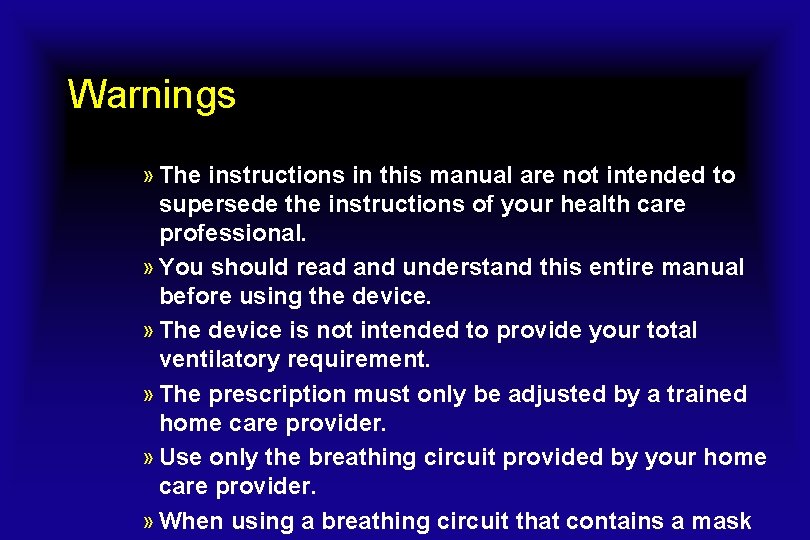 Warnings

» The instructions in this manual are not intended to supersede the instructions of your health care professional.

» You should read and understand this entire manual before using the device.

» The device is not intended to provide your total ventilatory requirement.

» The prescription must only be adjusted by a trained home care provider.

» Use only the breathing circuit provided by your home care provider.

» When using a breathing circuit that contains a mask